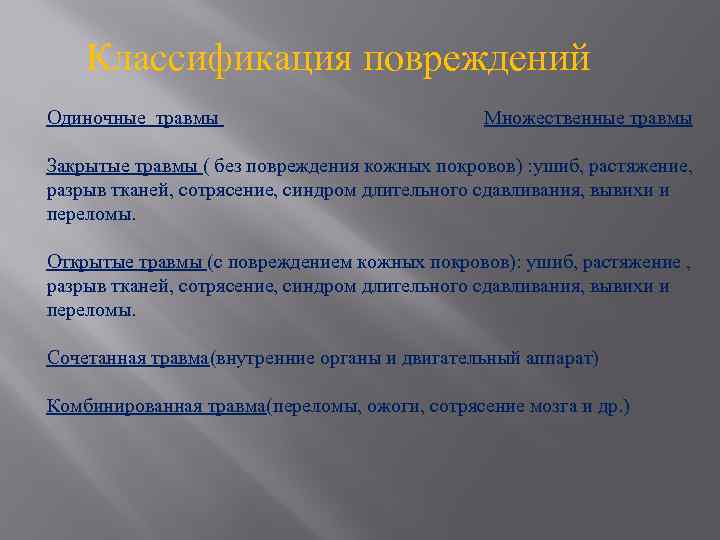 Классификация повреждений

Одиночные травмы

Множественные травмы

Закрытые травмы ( без повреждения кожных покровов) :ушиб, растяжение, разрыв тканей, сотрясение, синдром длительного сдавливания, вывихи и переломы.

Открытые травмы (с повреждением кожных покровов): ушиб, растяжение , разрыв тканей, сотрясение, синдром длительного сдавливания, вывихи и переломы.

Сочетанная травма(внутренние органы и двигательный аппарат)

Комбинированная травма(переломы, ожоги, сотрясение мозга и др.)